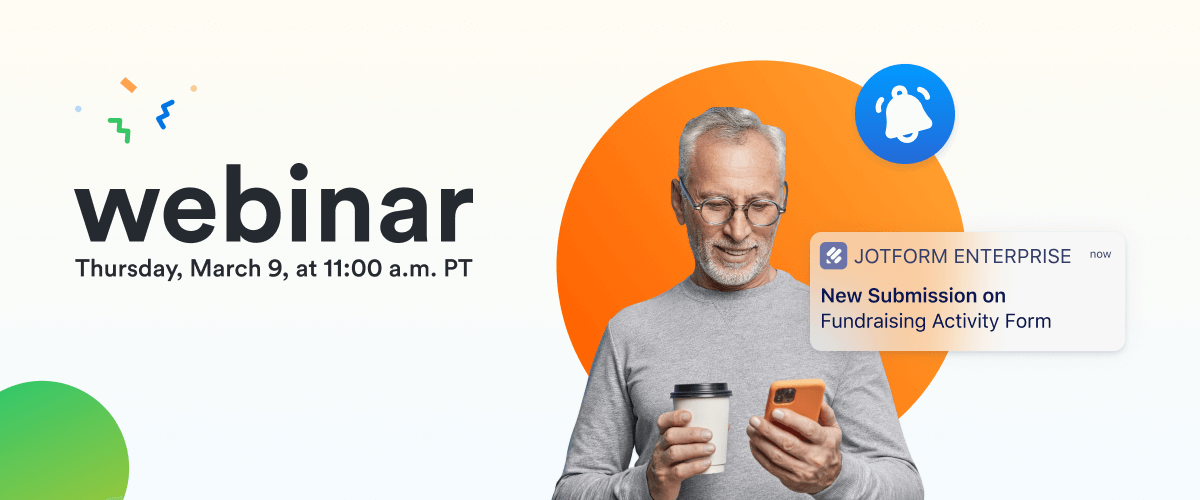 webinar
Thursday, March 9, at 11:00 a.m. PT

JOTFORM ENTERPRISE now
New Submission on
Fundraising Activity Form